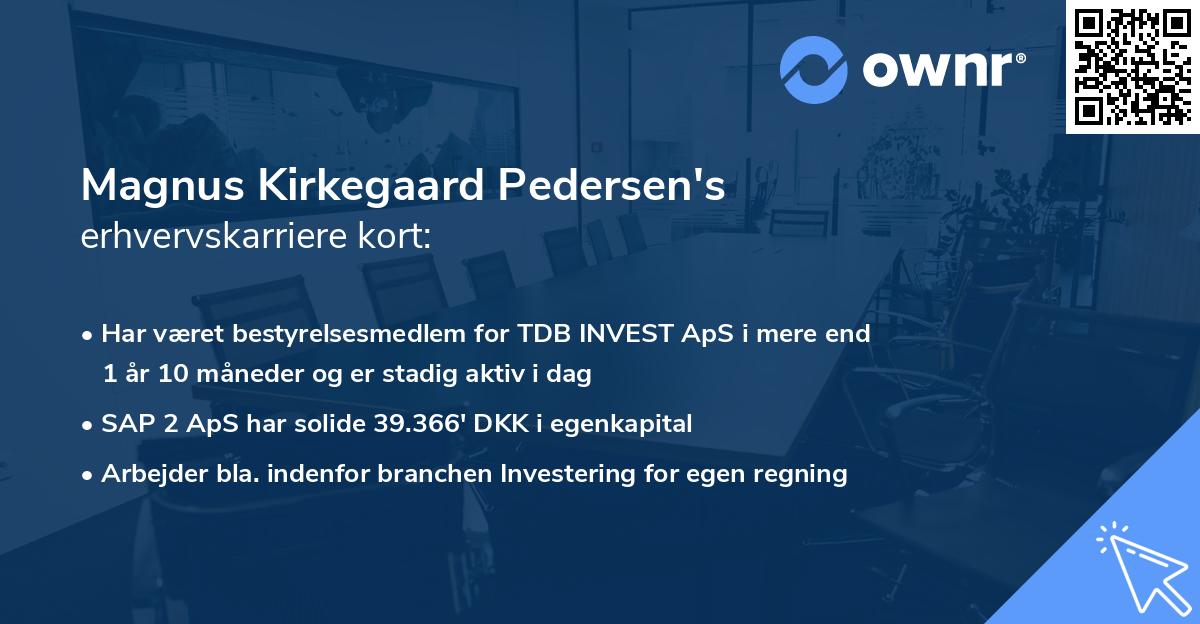 ownr®

Magnus Kirkegaard Pedersen's
erhvervskarriere kort:

• Har været bestyrelsesmedlem for TDB INVEST ApS i mere end 1 år 10 måneder og er stadig aktiv i dag
• SAP 2 ApS har solide 39.366' DKK i egenkapital
• Arbejder bla. indenfor branchen Investering for egen regning